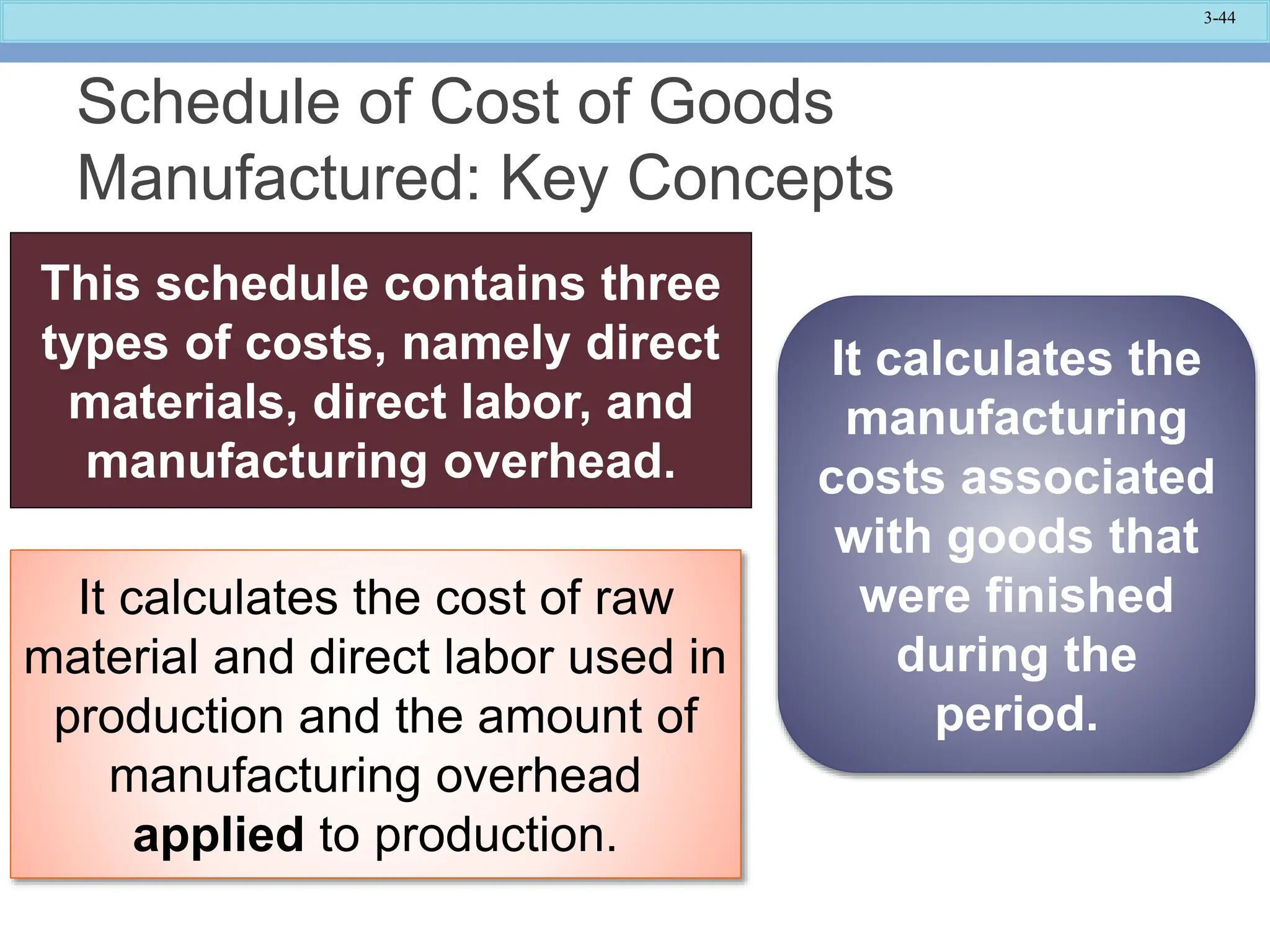 3-44

Schedule of Cost of Goods Manufactured: Key Concepts

This schedule contains three types of costs, namely direct materials, direct labor, and manufacturing overhead.

It calculates the cost of raw material and direct labor used in production and the amount of manufacturing overhead applied to production.

It calculates the manufacturing costs associated with goods that were finished during the period.